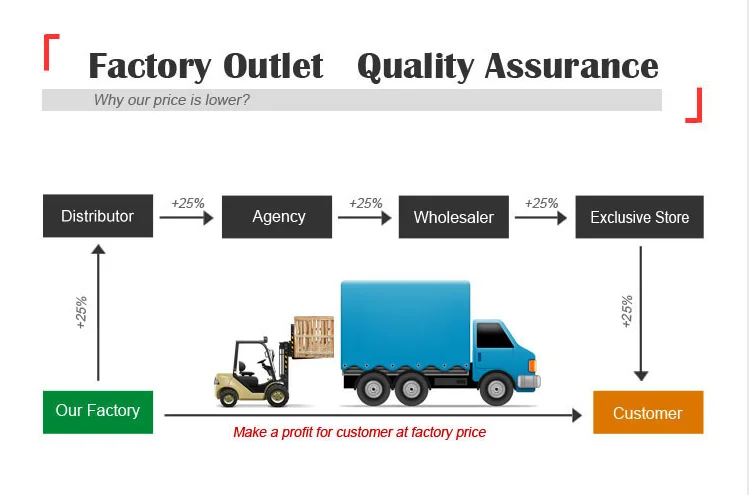 Factory Outlet Quality Assurance

Why our price is lower?

Distributor +25% Agency +25% Wholesaler +25% Exclusive Store

+25%

+25%

Our Factory

Make a profit for customer at factory price

Customer